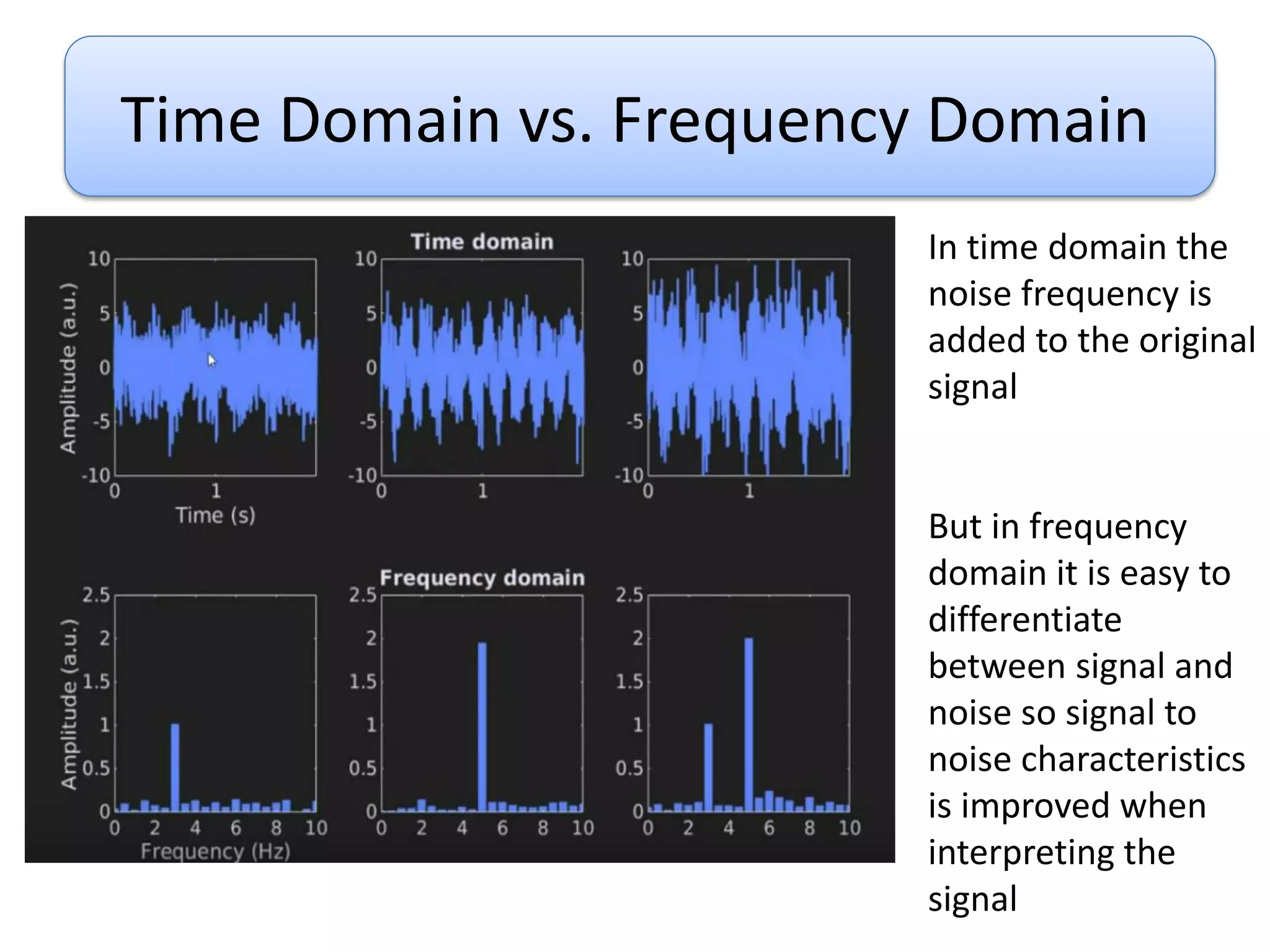 Time Domain vs. Frequency Domain

Time domain

Amplitude (a.u.)

10
5
0
-5
-10

0 1
Time (s)

10
5
0
-5
-10

0 1

10
5
0
-5
-10

0 1

Frequency domain

Amplitude (a.u.)

2.5
2
1.5
1
0.5
0

0 2 4 6 8 10
Frequency (Hz)

2.5
2
1.5
1
0.5
0

0 2 4 6 8 10

2.5
2
1.5
1
0.5
0

0 2 4 6 8 10

In time domain the noise frequency is added to the original signal

But in frequency domain it is easy to differentiate between signal and noise so signal to noise characteristics is improved when interpreting the signal